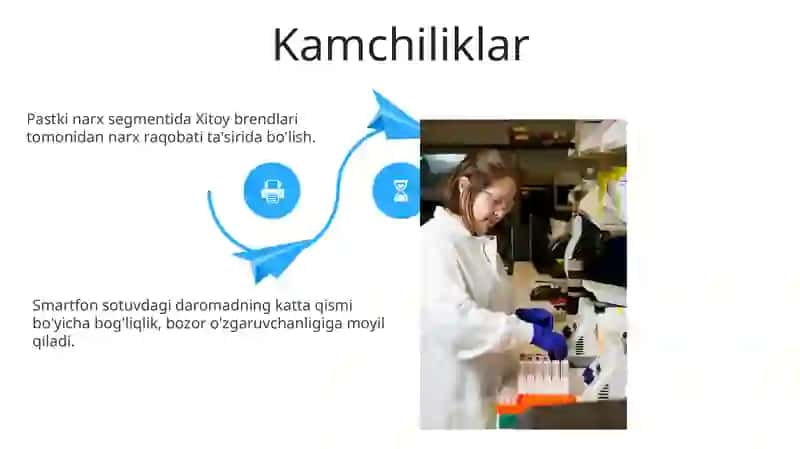 Kamchiliklar

Pastki narx segmentida Xitoy brendlari tomonidan narx raqobati ta'sirida bo'lish.

Smartfon sotuvdagi daromadning katta qismi bo'yicha bog'liqlik, bozor o'zgaruvchanligiga moyil qiladi.